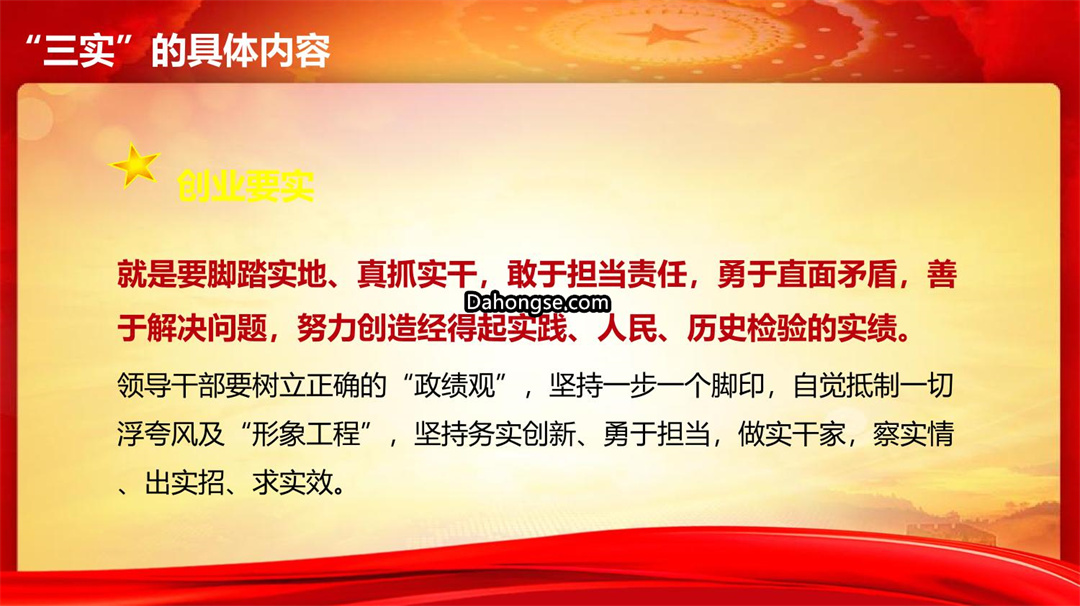 “三实”的具体内容

创业要实

就是要脚踏实地、真抓实干，敢于担当责任，勇于直面矛盾，善于解决问题，努力创造经得起实践、人民、历史检验的实绩。

Dahongse.com

领导干部要树立正确的“政绩观”，坚持一步一个脚印，自觉抵制一切浮夸风及“形象工程”，坚持务实创新、勇于担当，做实干家，察实情、出实招、求实效。